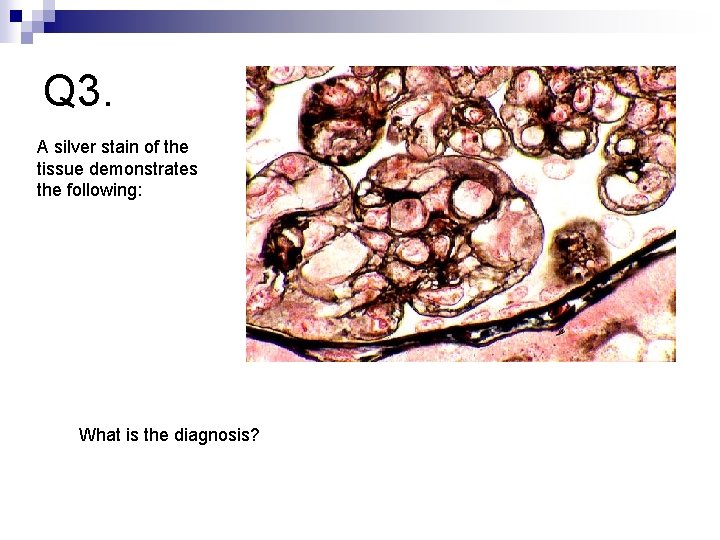 Q3.

A silver stain of the tissue demonstrates the following:

What is the diagnosis?